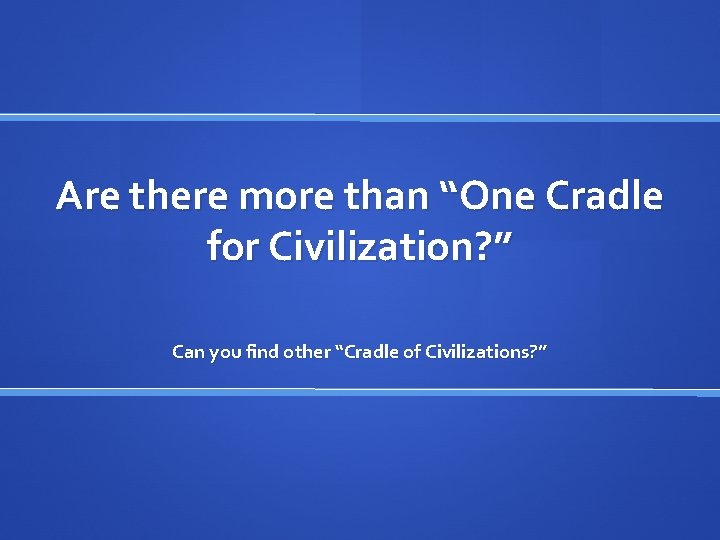 Are there more than “One Cradle for Civilization?”

Can you find other “Cradle of Civilizations?”